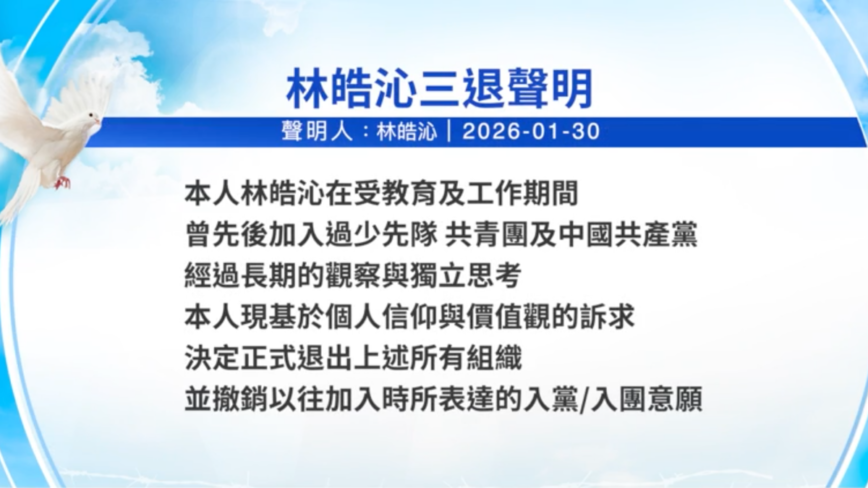 林皓沁三退聲明

聲明人：林皓沁｜2026-01-30

本人林皓沁在受教育及工作期間
曾先後加入過少先隊 共青團及中國共產黨
經過長期的觀察與獨立思考
本人現基於個人信仰與價值觀的訴求
決定正式退出上述所有組織
並撤銷以往加入時所表達的入黨/入團意願